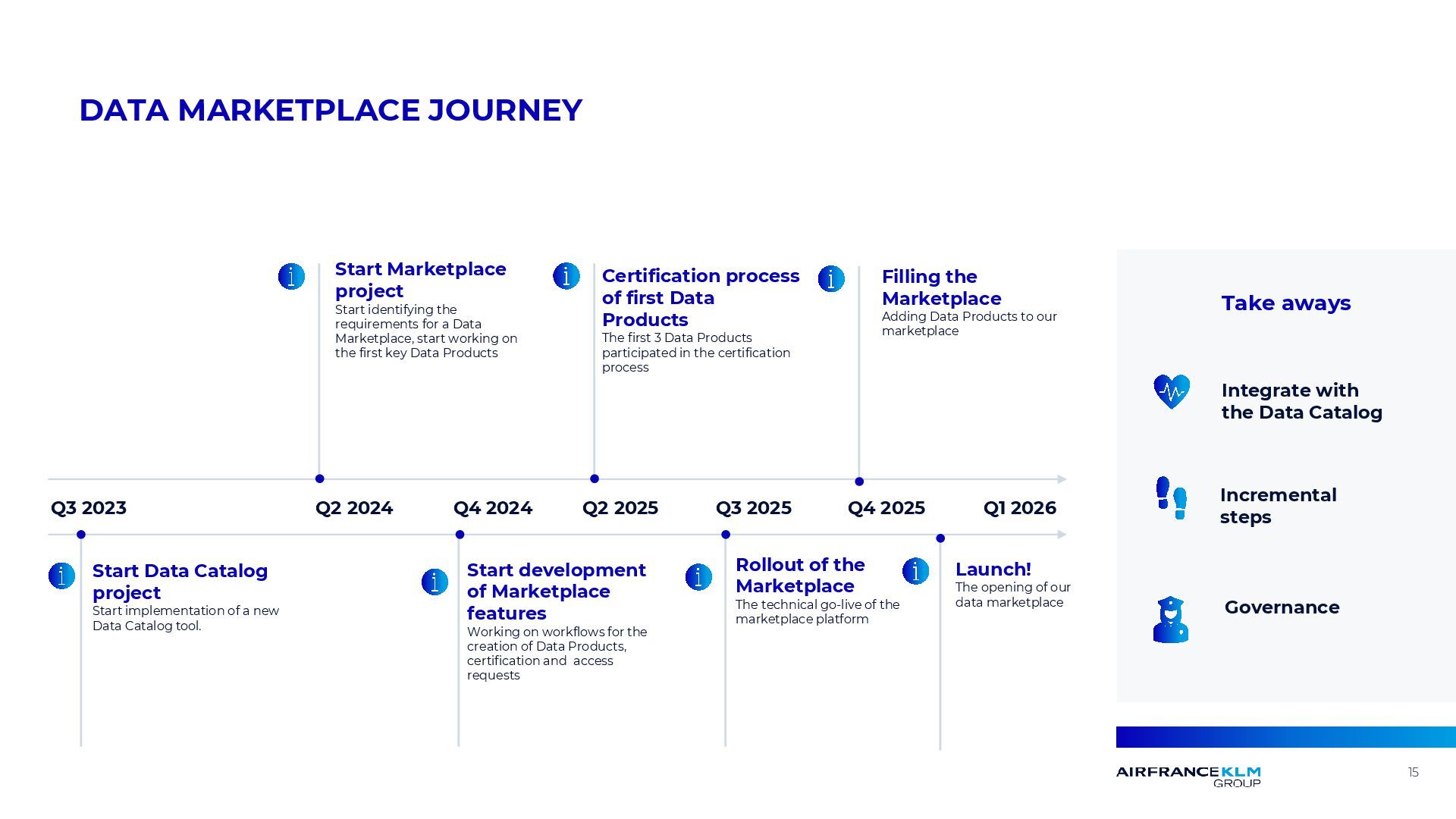 DATA MARKETPLACE JOURNEY

Start Marketplace project
Start identifying the requirements for a Data Marketplace, start working on the first key Data Products

Certification process of first Data Products
The first 3 Data Products participated in the certification process

Filling the Marketplace
Adding Data Products to our marketplace

Q3 2023 Q2 2024 Q4 2024 Q2 2025 Q3 2025 Q4 2025 Q1 2026

Start Data Catalog project
Start implementation of a new Data Catalog tool.

Start development of Marketplace features
Working on workflows for the creation of Data Products, certification and access requests

Rollout of the Marketplace
The technical go-live of the marketplace platform

Launch!
The opening of our data marketplace

Take aways

Integrate with the Data Catalog

Incremental steps

Governance

AIRFRANCEKLM GROUP

15